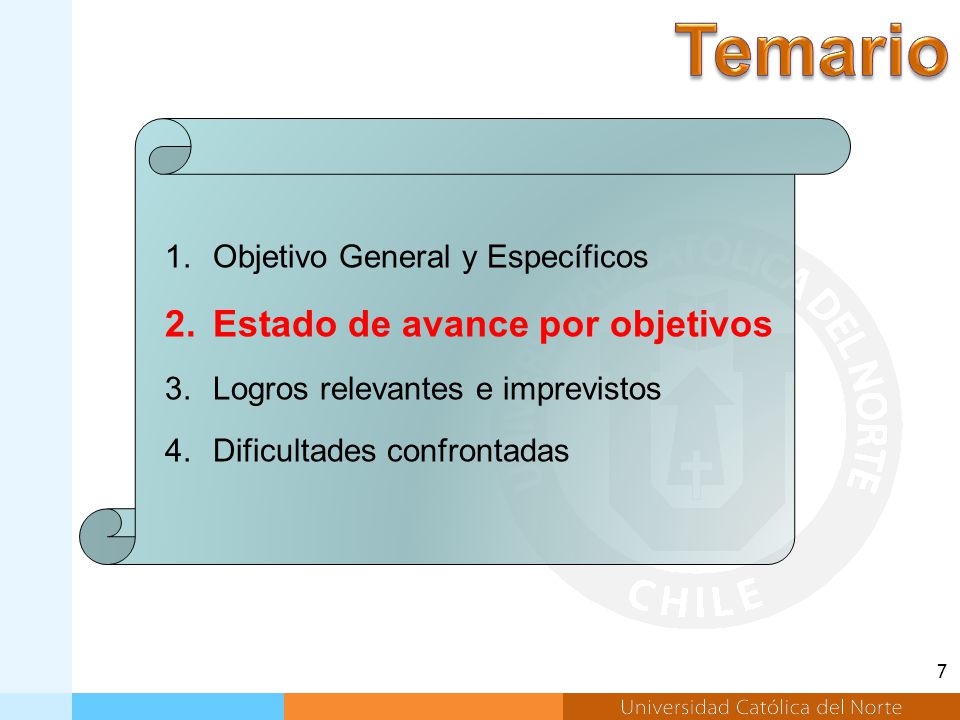 Temario

1. Objetivo General y Específicos
2. Estado de avance por objetivos
3. Logros relevantes e imprevistos
4. Dificultades confrontadas

UNIVERSIDAD CATOLICA DEL NORTE
CHILE

7

Universidad Católica del Norte